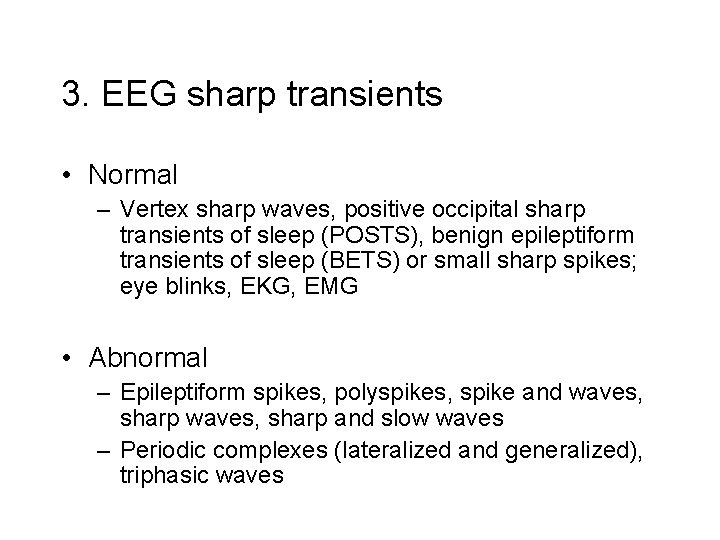 3. EEG sharp transients

• Normal
– Vertex sharp waves, positive occipital sharp transients of sleep (POSTS), benign epileptiform transients of sleep (BETS) or small sharp spikes; eye blinks, EKG, EMG

• Abnormal
– Epileptiform spikes, polyspikes, spike and waves, sharp waves, sharp and slow waves
– Periodic complexes (lateralized and generalized), triphasic waves